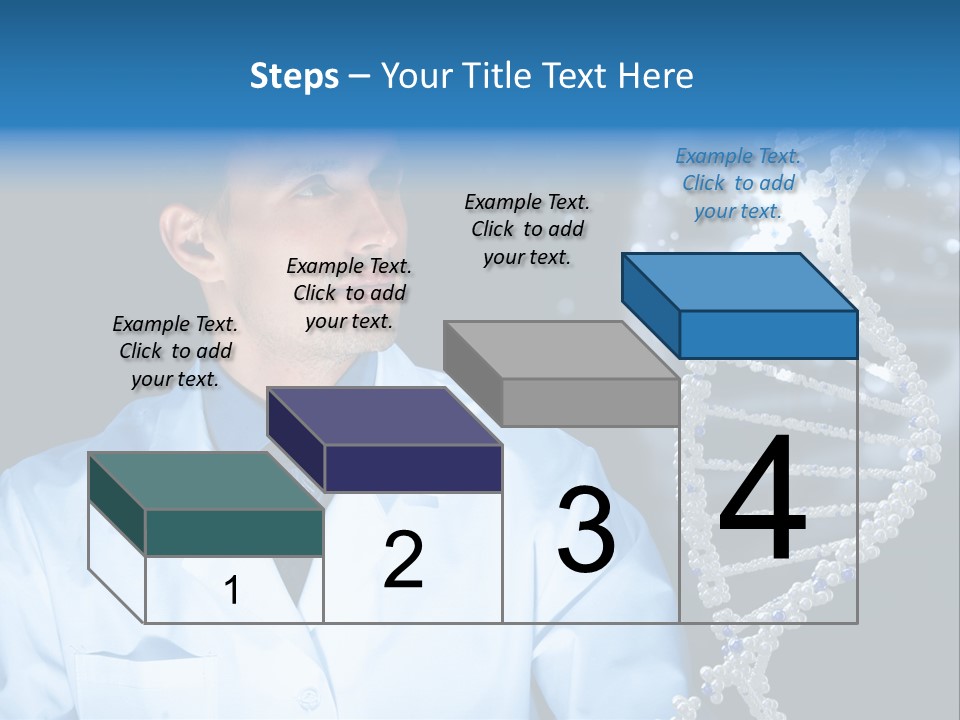 Steps – Your Title Text Here

Example Text. Click to add your text.

Example Text. Click to add your text.

Example Text. Click to add your text.

Example Text. Click to add your text.

1

2

3

4